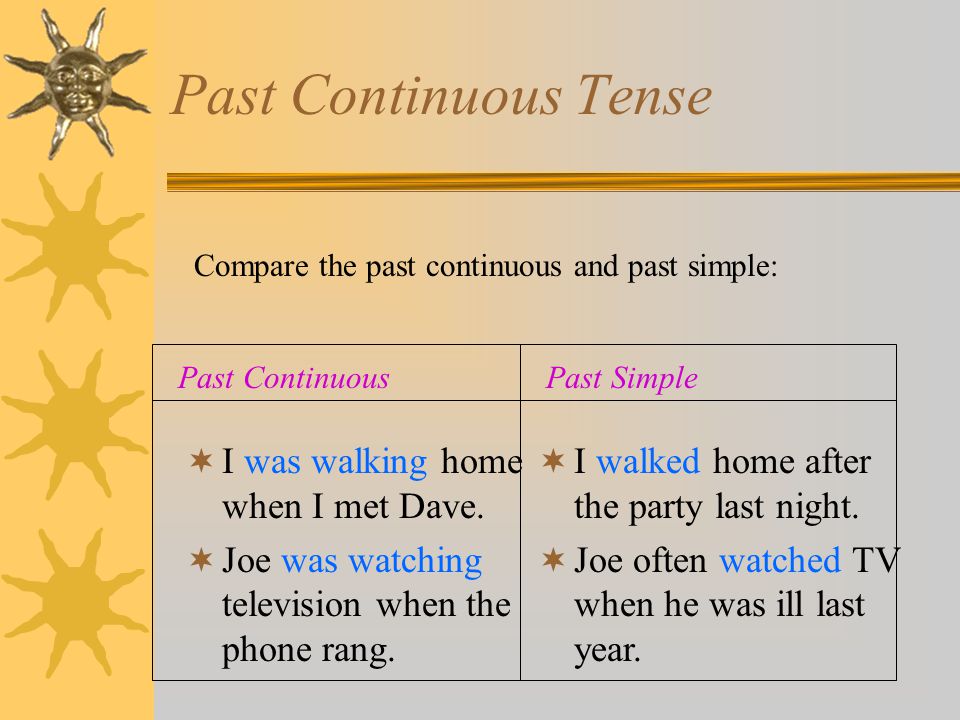 Past Continuous Tense

Compare the past continuous and past simple:

| Past Continuous | Past Simple |
|---|---|
| I was walking home when I met Dave. Joe was watching television when the phone rang. | I walked home after the party last night. Joe often watched TV when he was ill last year. |